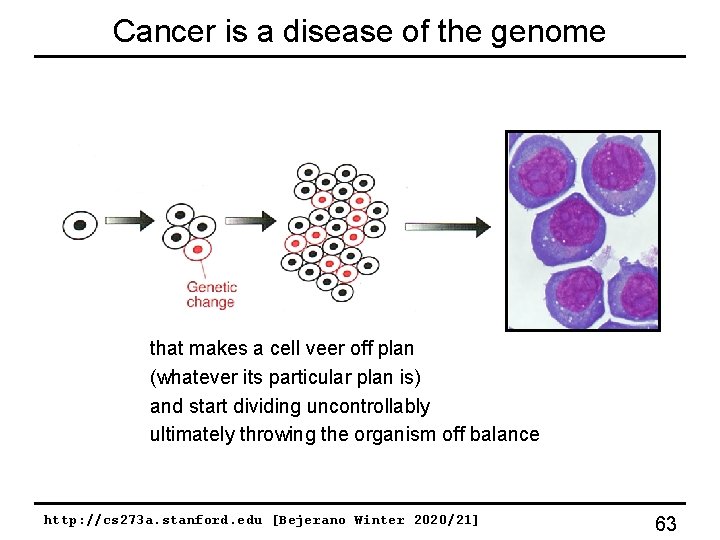 Cancer is a disease of the genome

Genetic change

that makes a cell veer off plan
(whatever its particular plan is)
and start dividing uncontrollably
ultimately throwing the organism off balance

http://cs273a.stanford.edu [Bejerano Winter 2020/21]

63